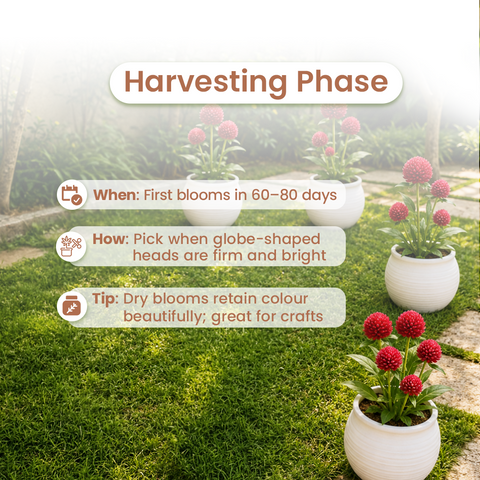 Harvesting Phase

When: First blooms in 60–80 days

How: Pick when globe-shaped heads are firm and bright

Tip: Dry blooms retain colour beautifully; great for crafts